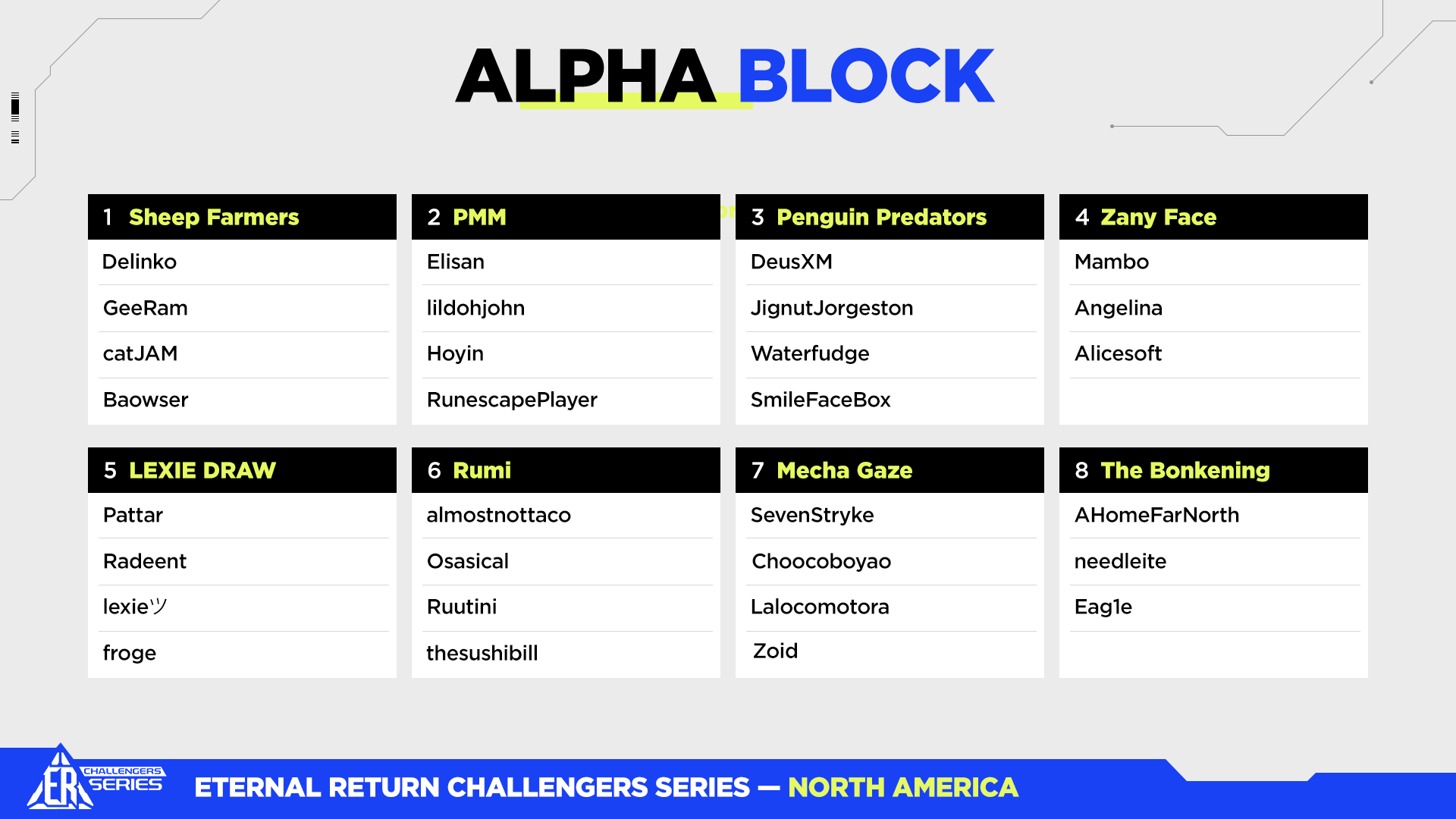 ALPHA BLOCK

1 Sheep Farmers
Delinko
GeeRam
catJAM
Baowser

2 PMM
Elisan
lildohjohn
Hoyin
RunescapePlayer

3 Penguin Predators
DeusXM
JignutJorgeston
Waterfudge
SmileFaceBox

4 Zany Face
Mambo
Angelina
Alicesoft

5 LEXIE DRAW
Pattar
Radeent
lexieツ
froge

6 Rumi
almostnottaco
Osasical
Ruutini
thesushibill

7 Mecha Gaze
SevenStryke
Choocoboyao
Lalocomotora
Zoid

8 The Bonkening
AHomeFarNorth
needleite
Eag1e

ER CHALLENGERS SERIES
ETERNAL RETURN CHALLENGERS SERIES — NORTH AMERICA